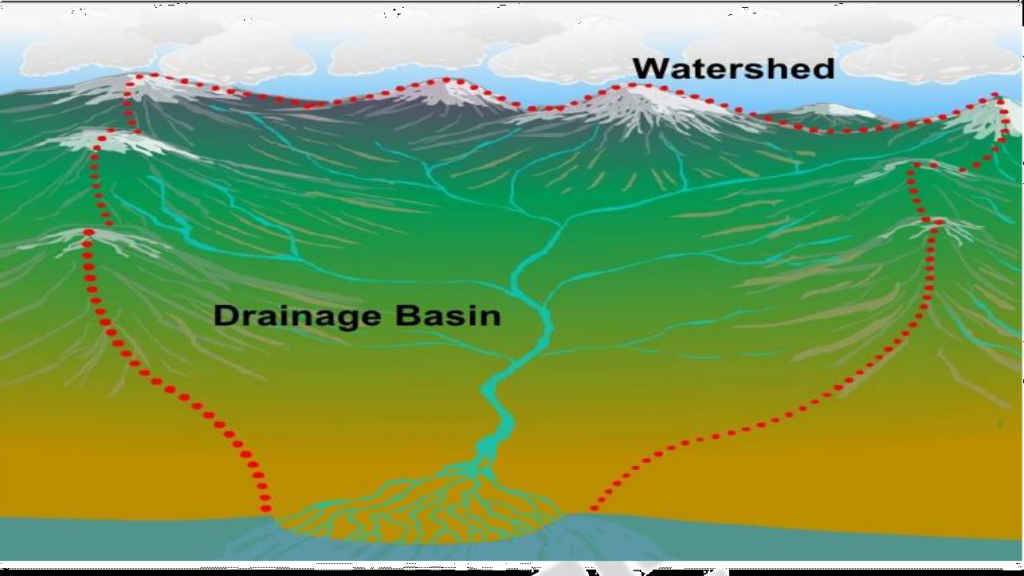 Watershed

Drainage Basin